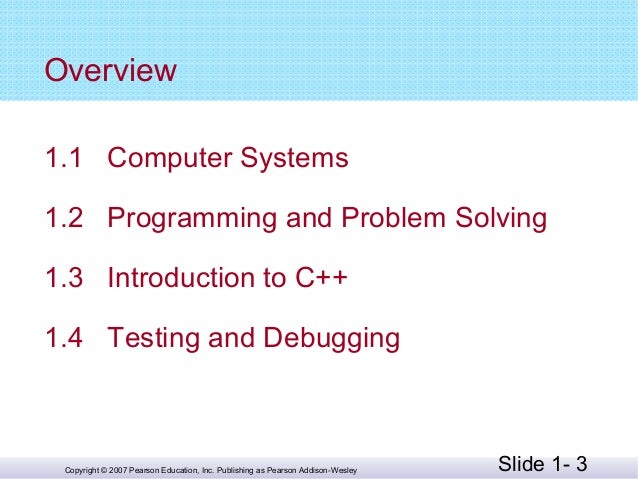 Overview

1.1 Computer Systems

1.2 Programming and Problem Solving

1.3 Introduction to C++

1.4 Testing and Debugging

Copyright © 2007 Pearson Education, Inc. Publishing as Pearson Addison-Wesley

Slide 1- 3